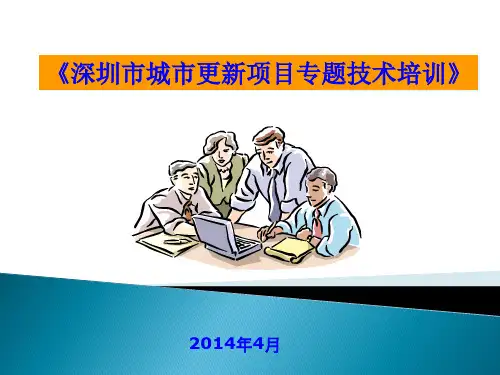 《深圳市城市更新项目专题技术培训》

2014年4月